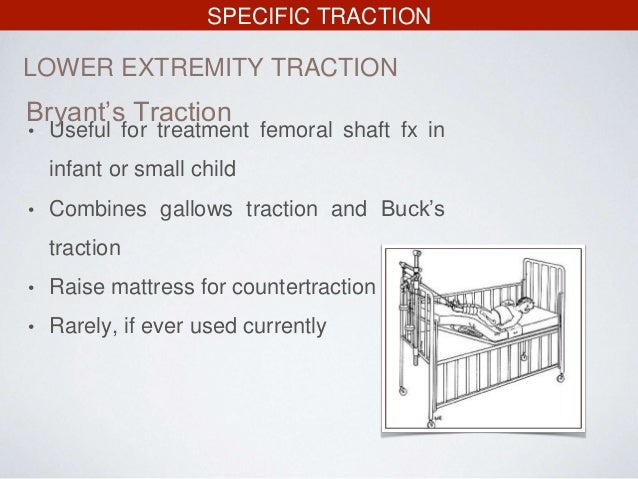 SPECIFIC TRACTION

LOWER EXTREMITY TRACTION

Bryant's Traction

• Useful for treatment femoral shaft fx in infant or small child
• Combines gallows traction and Buck's traction
• Raise mattress for countertraction
• Rarely, if ever used currently